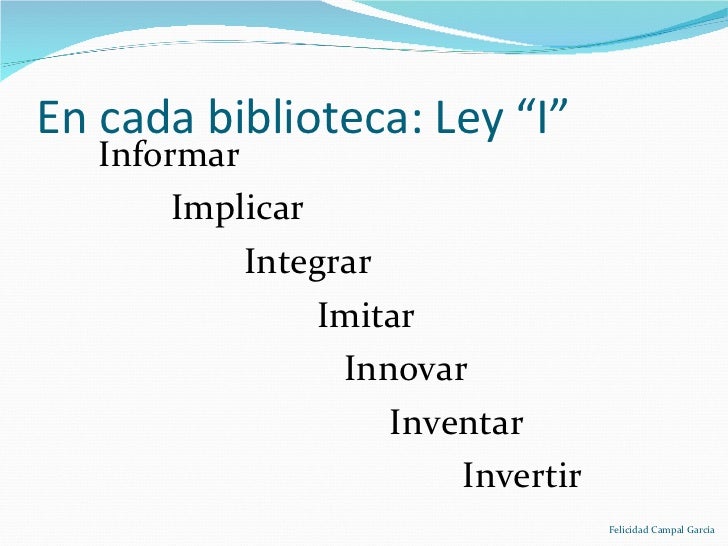 En cada biblioteca: Ley “I”

Informar

Implicar

Integrar

Imitar

Innovar

Inventar

Invertir

Felicidad Campal García